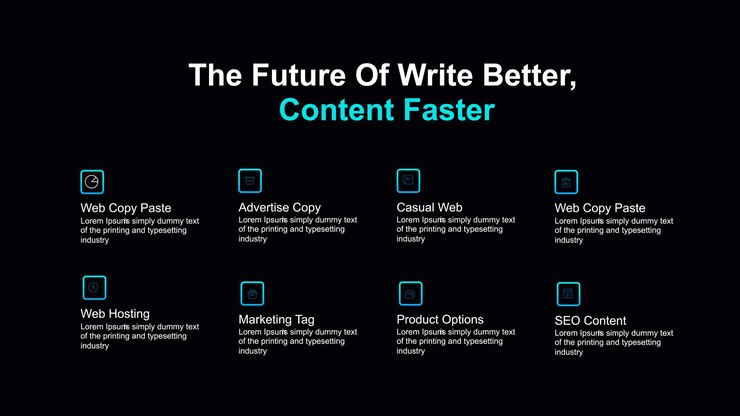 The Future Of Write Better,
Content Faster

Web Copy Paste
Lorem Ipsumis simply dummy text of the printing and typesetting industry

Advertise Copy
Lorem Ipsumis simply dummy text of the printing and typesetting industry

Casual Web
Lorem Ipsumis simply dummy text of the printing and typesetting industry

Web Copy Paste
Lorem Ipsumis simply dummy text of the printing and typesetting industry

Web Hosting
Lorem Ipsumis simply dummy text of the printing and typesetting industry

Marketing Tag
Lorem Ipsumis simply dummy text of the printing and typesetting industry

Product Options
Lorem Ipsumis simply dummy text of the printing and typesetting industry

SEO Content
Lorem Ipsumis simply dummy text of the printing and typesetting industry